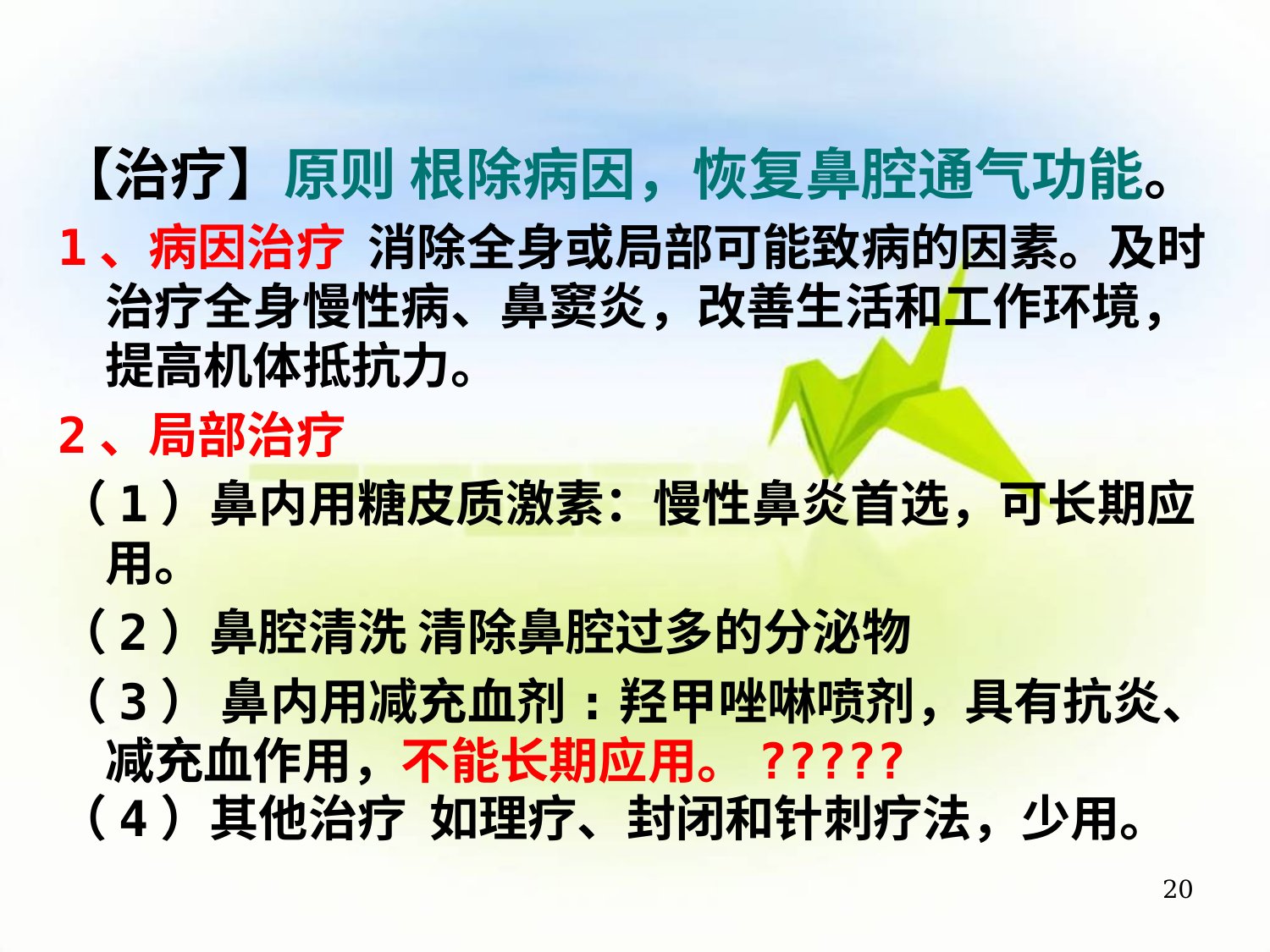 【治疗】原则 根除病因，恢复鼻腔通气功能。

1、病因治疗 消除全身或局部可能致病的因素。及时治疗全身慢性病、鼻窦炎，改善生活和工作环境，提高机体抵抗力。

2、局部治疗

（1）鼻内用糖皮质激素：慢性鼻炎首选，可长期应用。

（2）鼻腔清洗 清除鼻腔过多的分泌物

（3） 鼻内用减充血剂：羟甲唑啉喷剂，具有抗炎、减充血作用，不能长期应用。 ?????

（4）其他治疗 如理疗、封闭和针刺疗法，少用。

20